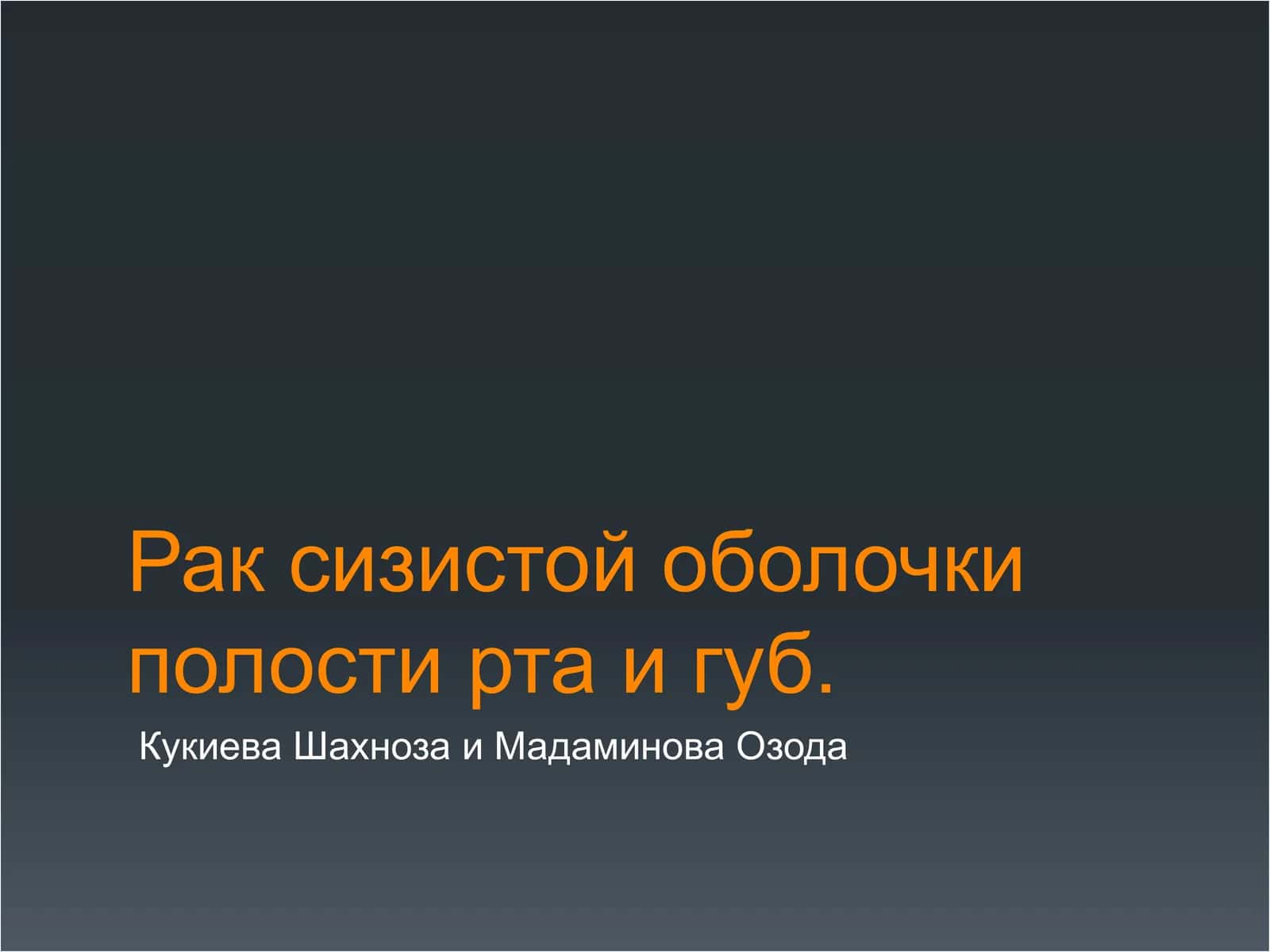 Рак сизистой оболочки полости рта и губ.

Кукиева Шахноза и Мадаминова Озода